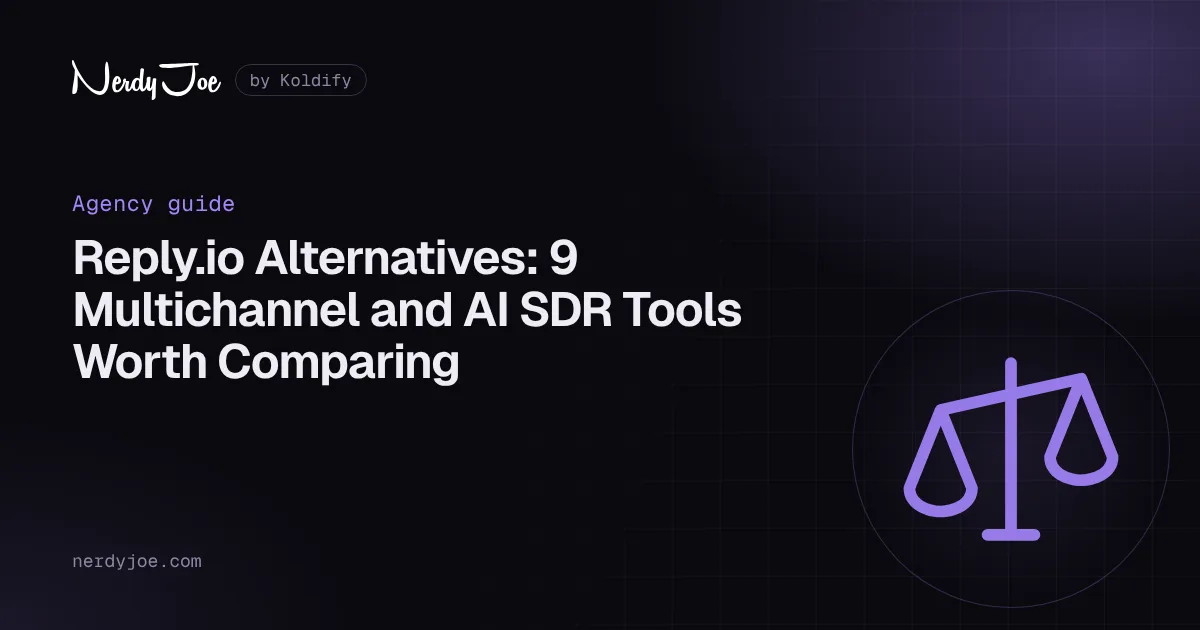 NerdyJoe
by Koldify

Agency guide

Reply.io Alternatives: 9 Multichannel and AI SDR Tools Worth Comparing

nerdyjoe.com